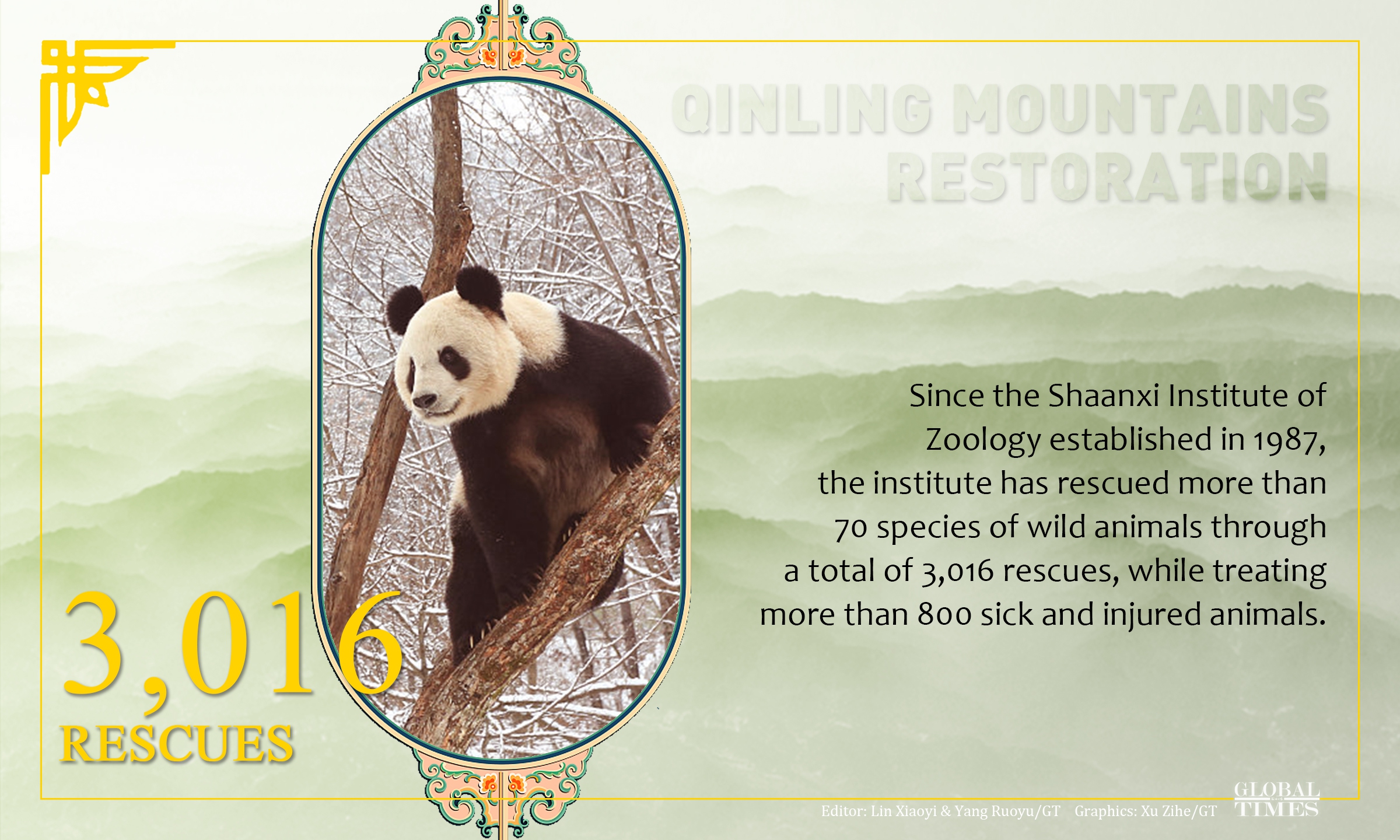 QINLING MOUNTAINS RESTORATION

Since the Shaanxi Institute of Zoology established in 1987, the institute has rescued more than 70 species of wild animals through a total of 3,016 rescues, while treating more than 800 sick and injured animals.

3,016
RESCUES

Editor: Lin Xiaoyi & Yang Ruoyu/GT Graphics: Xu Zihe/GT

GLOBAL TIMES